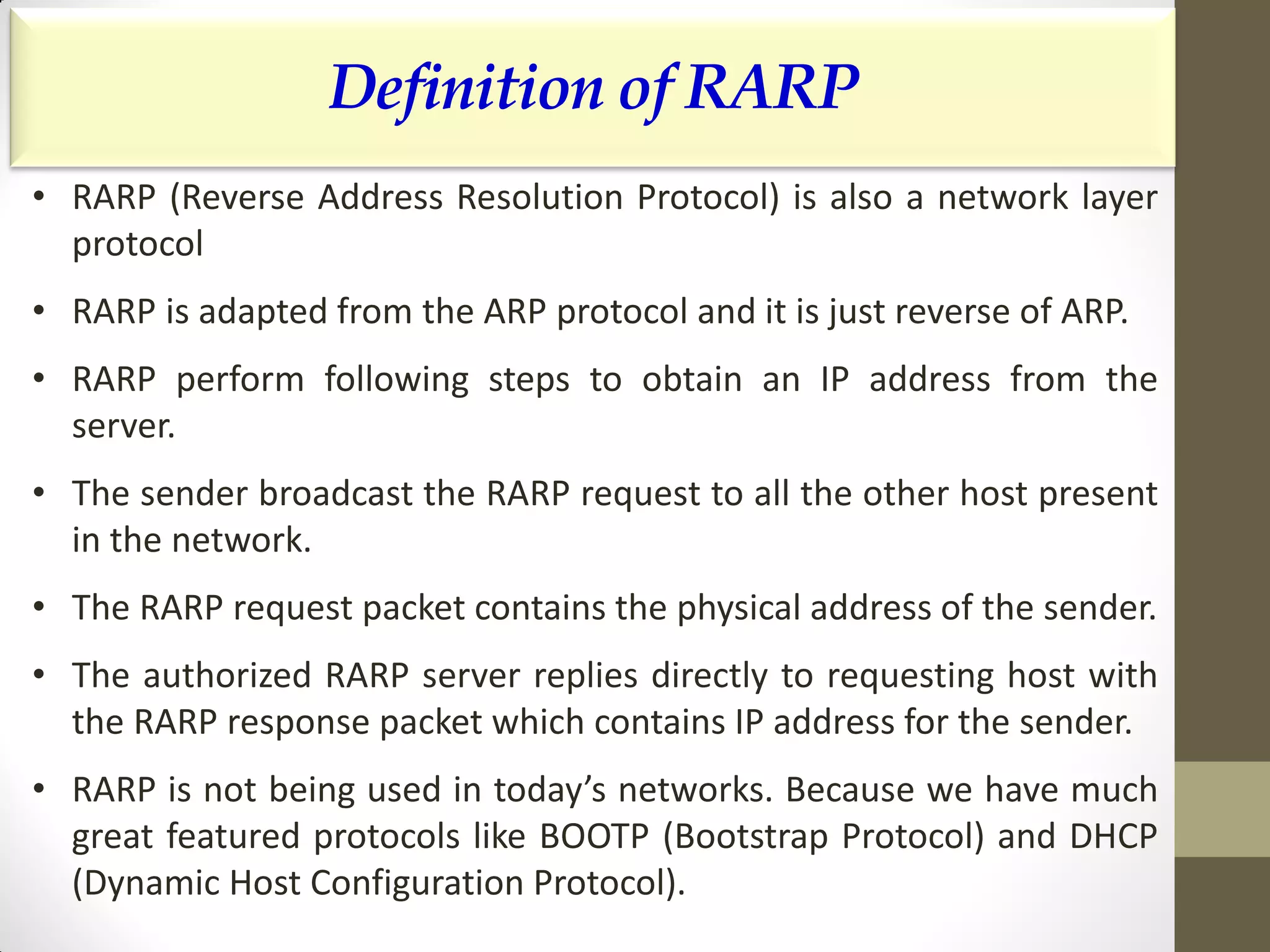 Definition of RARP

• RARP (Reverse Address Resolution Protocol) is also a network layer protocol

• RARP is adapted from the ARP protocol and it is just reverse of ARP.

• RARP perform following steps to obtain an IP address from the server.

• The sender broadcast the RARP request to all the other host present in the network.

• The RARP request packet contains the physical address of the sender.

• The authorized RARP server replies directly to requesting host with the RARP response packet which contains IP address for the sender.

• RARP is not being used in today's networks. Because we have much great featured protocols like BOOTP (Bootstrap Protocol) and DHCP (Dynamic Host Configuration Protocol).